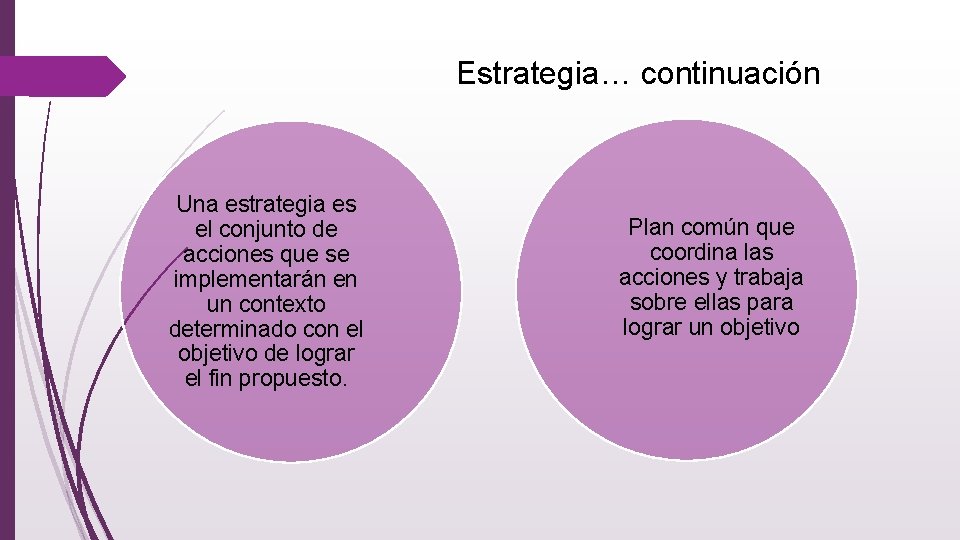 Estrategia… continuación

Una estrategia es el conjunto de acciones que se implementarán en un contexto determinado con el objetivo de lograr el fin propuesto.

Plan común que coordina las acciones y trabaja sobre ellas para lograr un objetivo